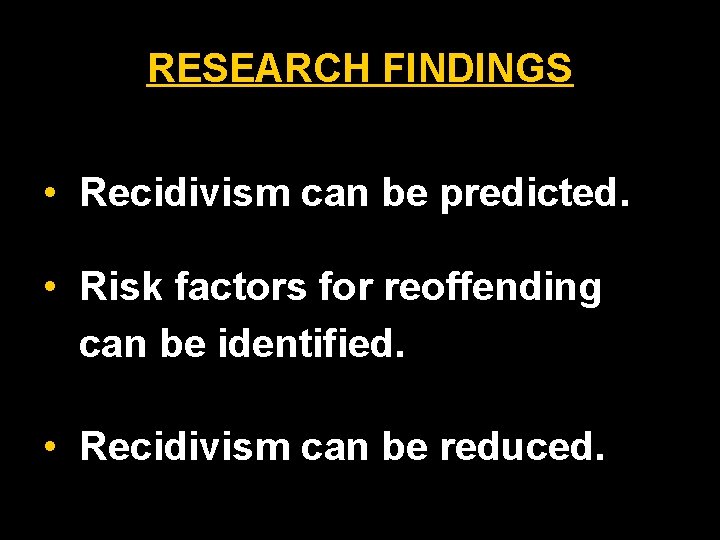 RESEARCH FINDINGS

• Recidivism can be predicted.

• Risk factors for reoffending can be identified.

• Recidivism can be reduced.